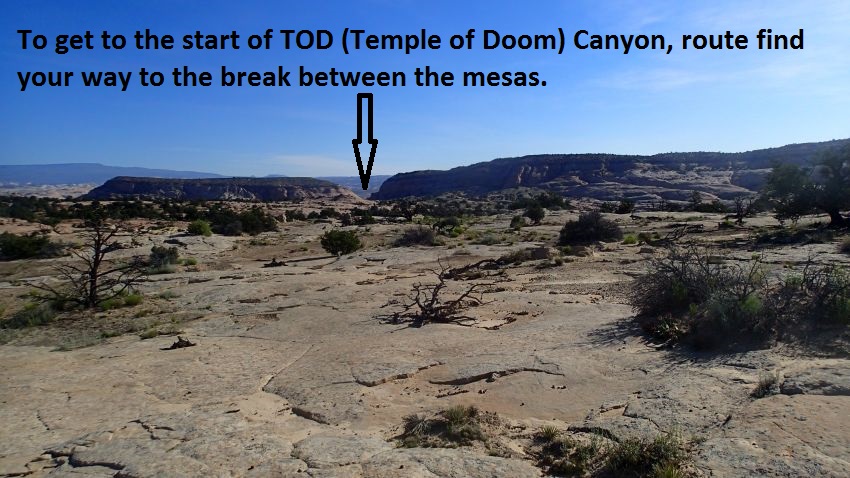 To get to the start of TOD (Temple of Doom) Canyon, route find your way to the break between the mesas.